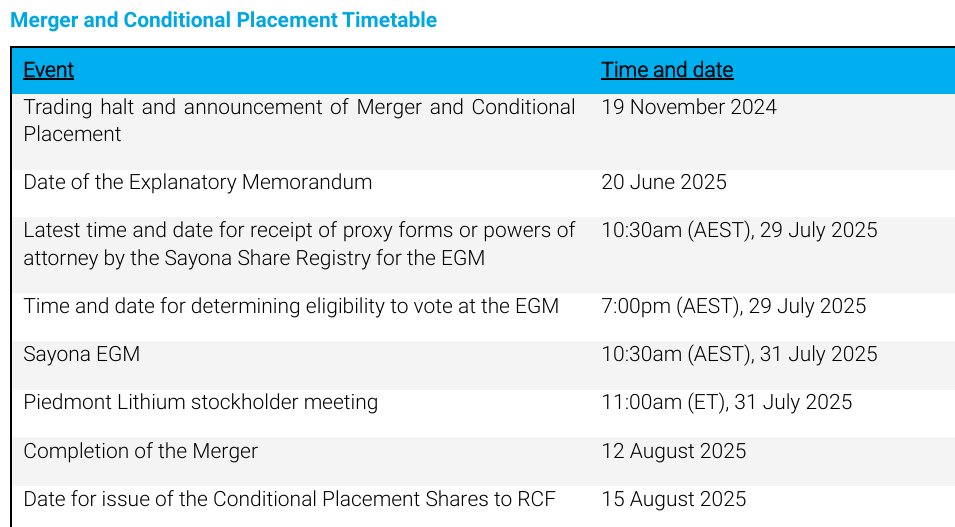 Merger and Conditional Placement Timetable

| Event | Time and date |
|---|---|
| Trading halt and announcement of Merger and Conditional Placement | 19 November 2024 |
| Date of the Explanatory Memorandum | 20 June 2025 |
| Latest time and date for receipt of proxy forms or powers of attorney by the Sayona Share Registry for the EGM | 10:30am (AEST), 29 July 2025 |
| Time and date for determining eligibility to vote at the EGM | 7:00pm (AEST), 29 July 2025 |
| Sayona EGM | 10:30am (AEST), 31 July 2025 |
| Piedmont Lithium stockholder meeting | 11:00am (ET), 31 July 2025 |
| Completion of the Merger | 12 August 2025 |
| Date for issue of the Conditional Placement Shares to RCF | 15 August 2025 |